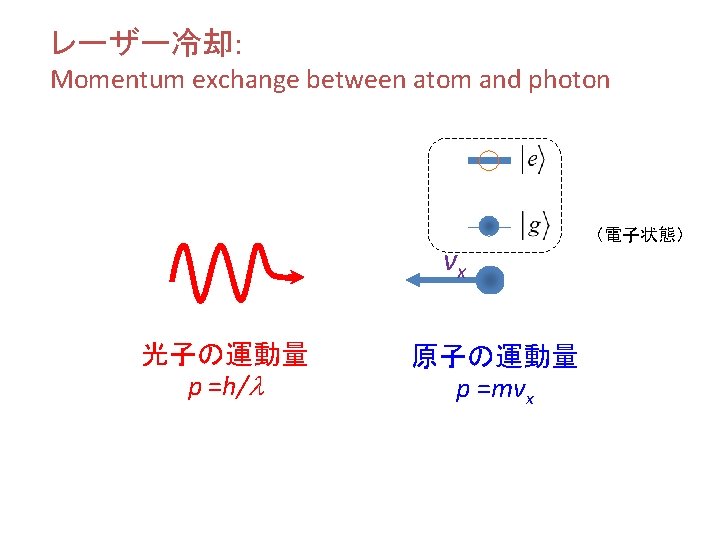 レーザー冷却:
Momentum exchange between atom and photon

$|e\rangle$

$|g\rangle$

（電子状態）

$v_x$

光子の運動量
$p = h/\lambda$

原子の運動量
$p = mv_x$